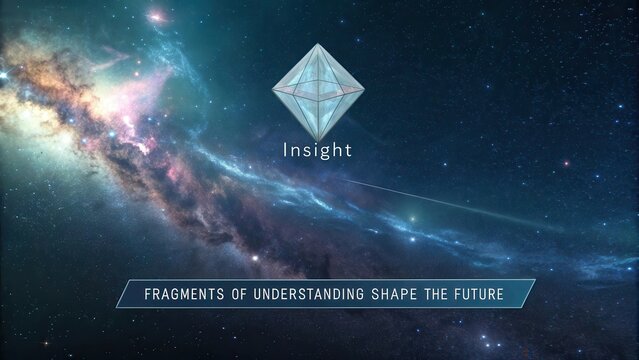 Insight

FRAGMENTS OF UNDERSTANDING SHAPE THE FUTURE